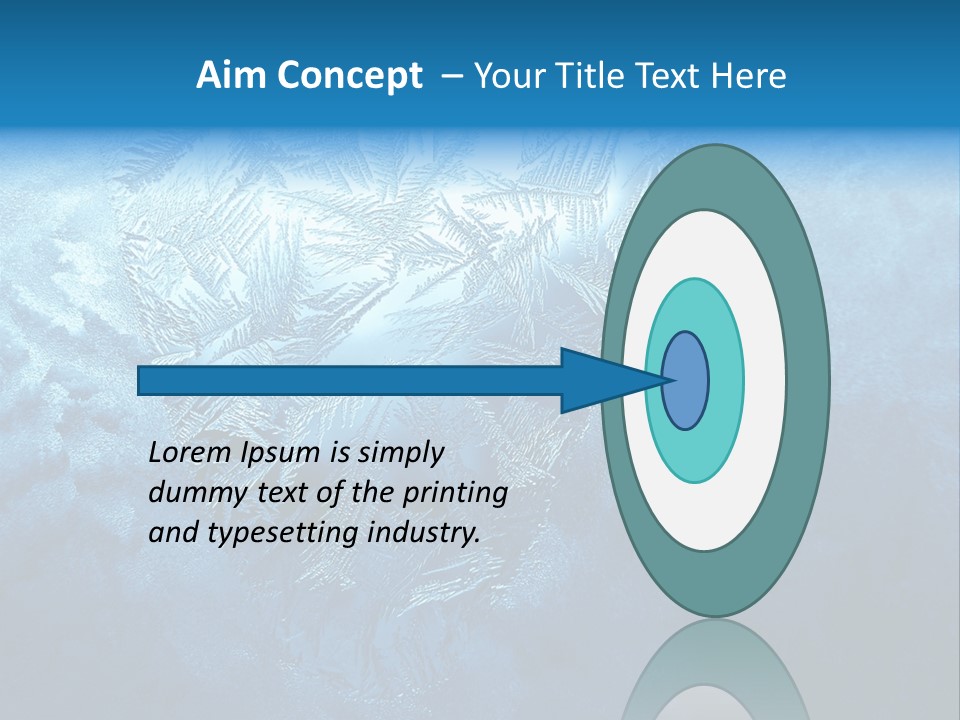 Aim Concept – Your Title Text Here

Lorem Ipsum is simply dummy text of the printing and typesetting industry.